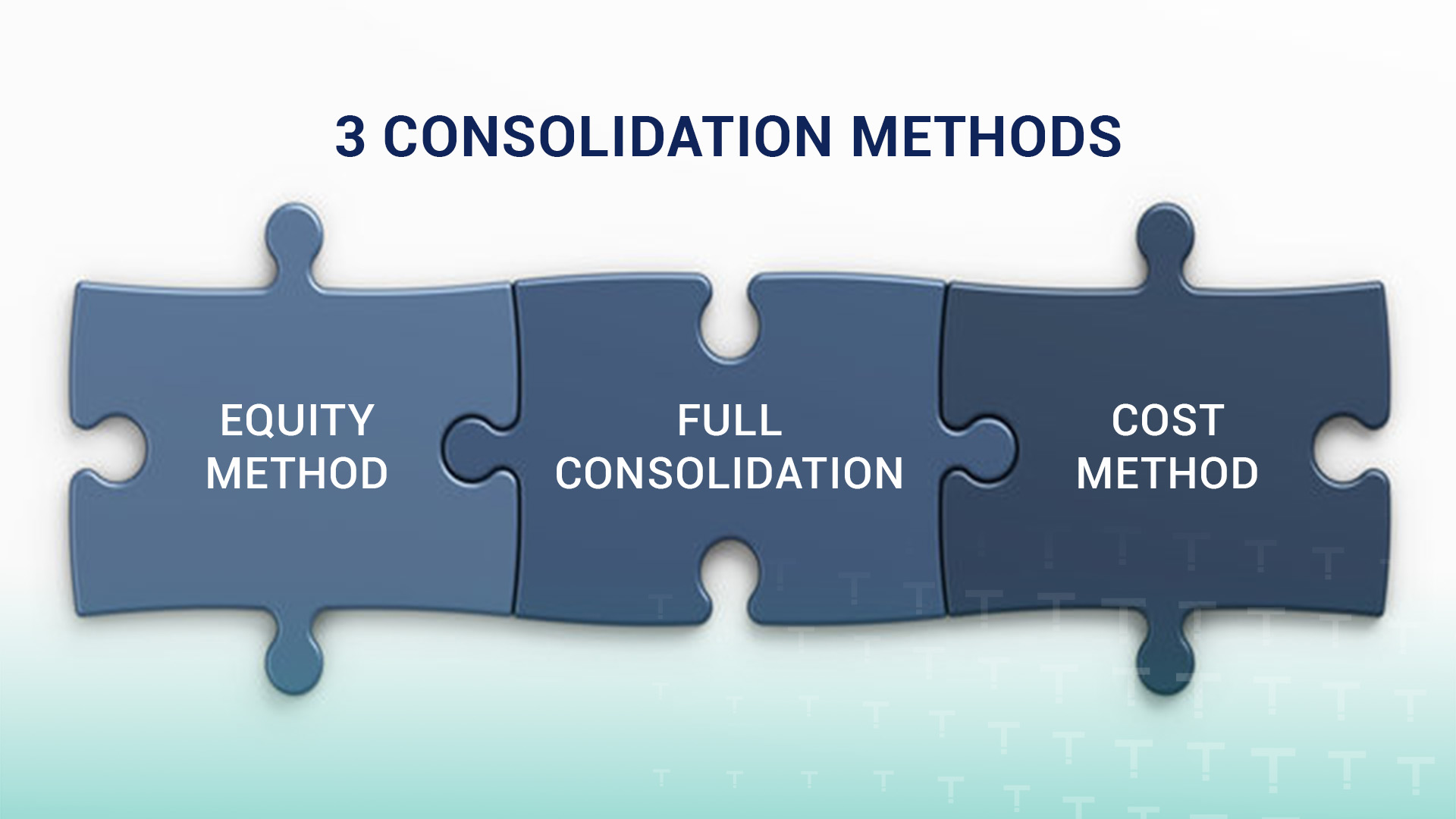 3 CONSOLIDATION METHODS

EQUITY METHOD

FULL CONSOLIDATION

COST METHOD